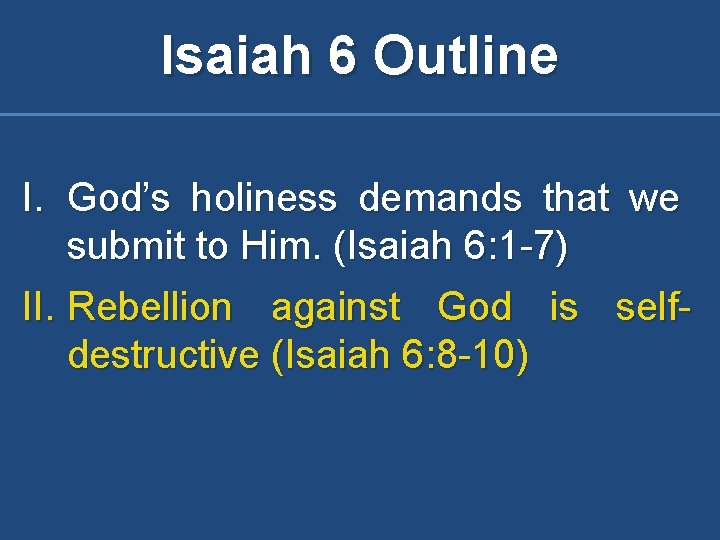 Isaiah 6 Outline

I. God’s holiness demands that we submit to Him. (Isaiah 6:1-7)

II. Rebellion against God is self-destructive (Isaiah 6:8-10)